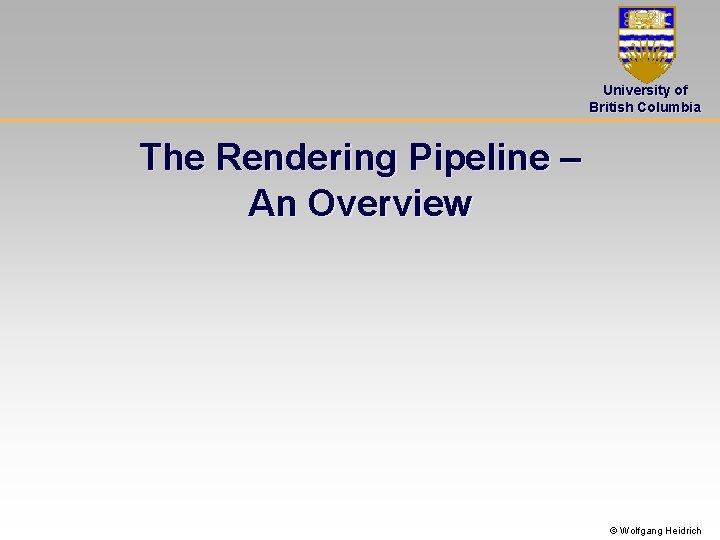 University of British Columbia

The Rendering Pipeline – An Overview

© Wolfgang Heidrich